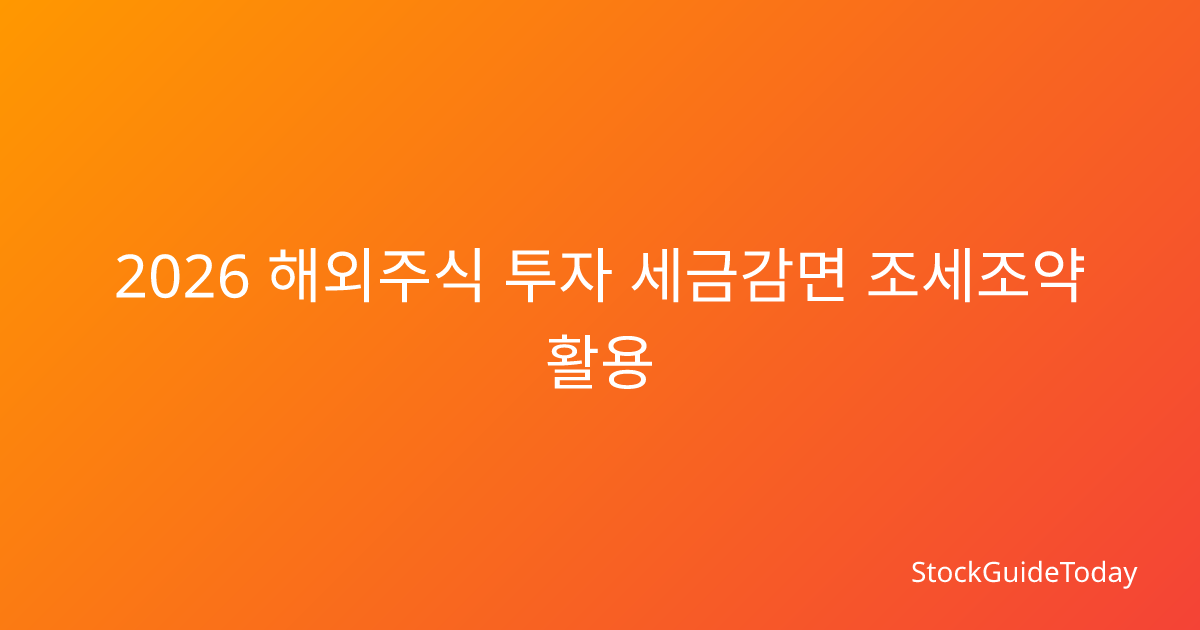 2026 해외주식 투자 세금감면 조세조약 활용

StockGuideToday